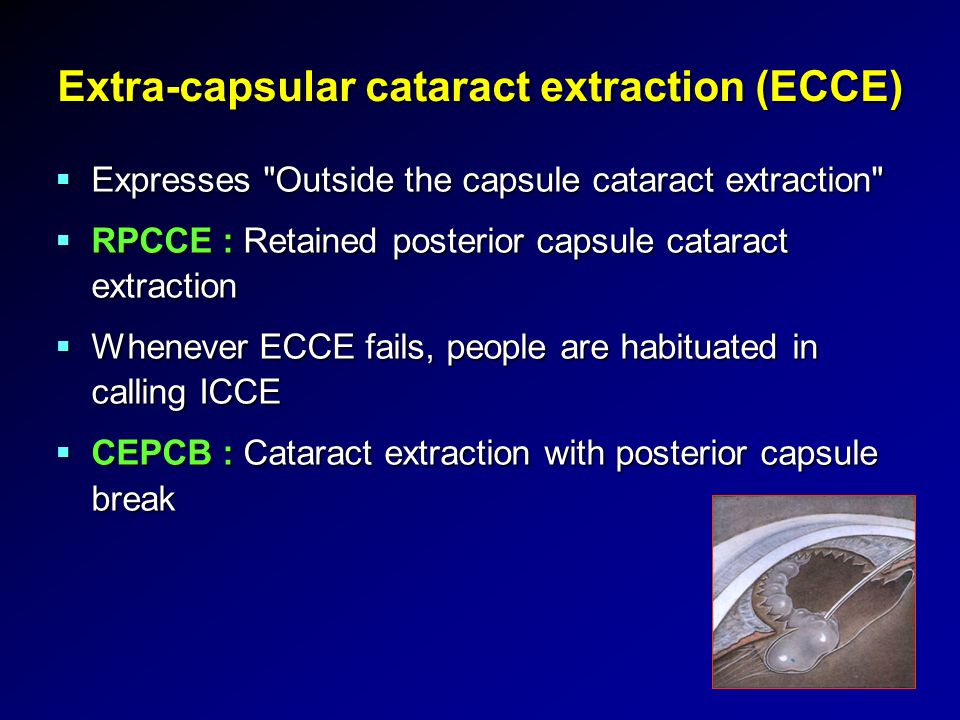 Extra-capsular cataract extraction (ECCE)

▪ Expresses "Outside the capsule cataract extraction"

▪ RPCCE : Retained posterior capsule cataract extraction

▪ Whenever ECCE fails, people are habituated in calling ICCE

▪ CEPCB : Cataract extraction with posterior capsule break